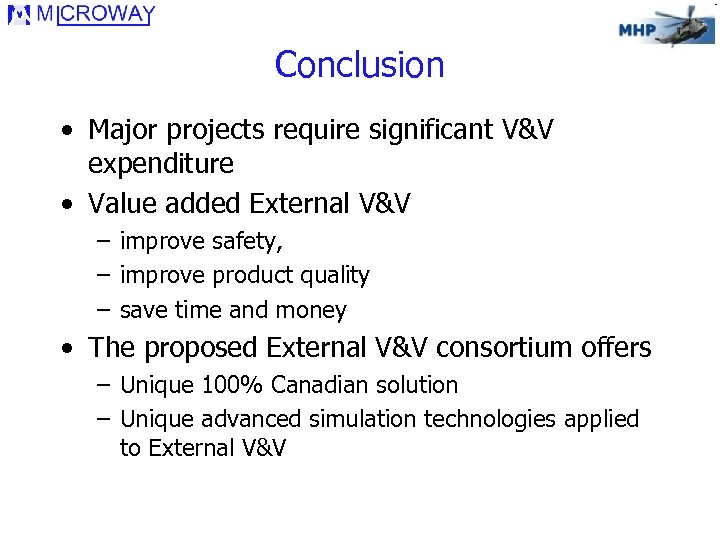 MICROWAY

MHP

Conclusion

• Major projects require significant V&V expenditure
• Value added External V&V
 – improve safety,
 – improve product quality
 – save time and money
• The proposed External V&V consortium offers
 – Unique 100% Canadian solution
 – Unique advanced simulation technologies applied to External V&V